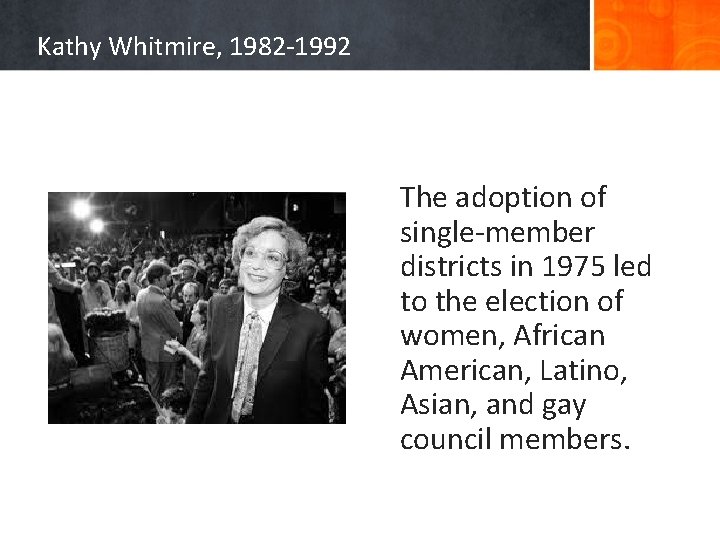 Kathy Whitmire, 1982-1992

The adoption of single-member districts in 1975 led to the election of women, African American, Latino, Asian, and gay council members.